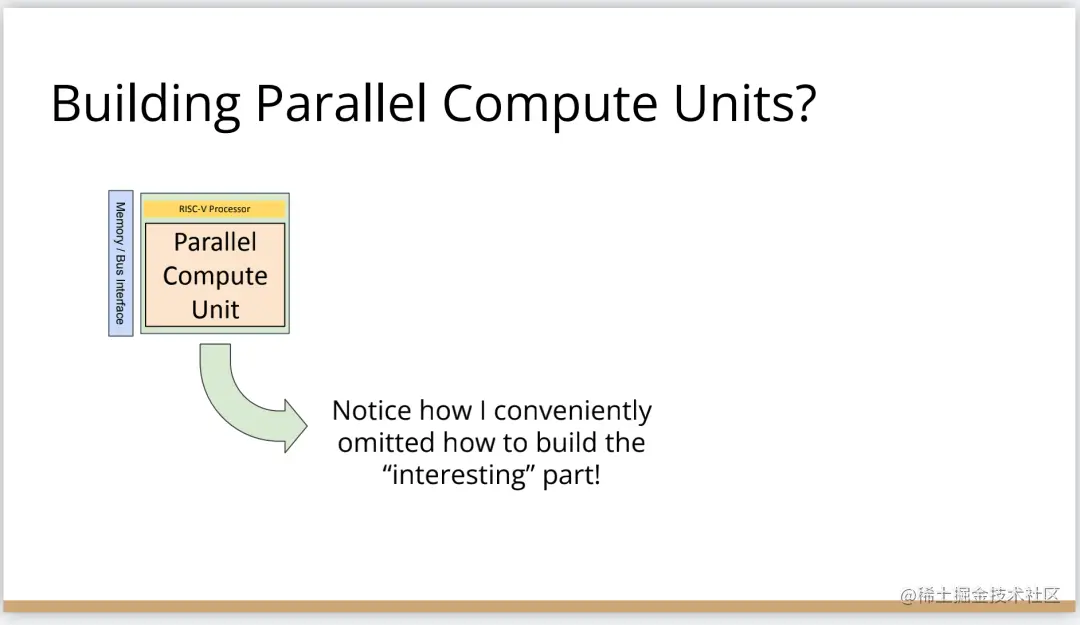 Building Parallel Compute Units?

Memory / Bus Interface

RISC-V Processor

Parallel Compute Unit

Notice how I conveniently omitted how to build the “interesting” part!

@稀土掘金技术社区